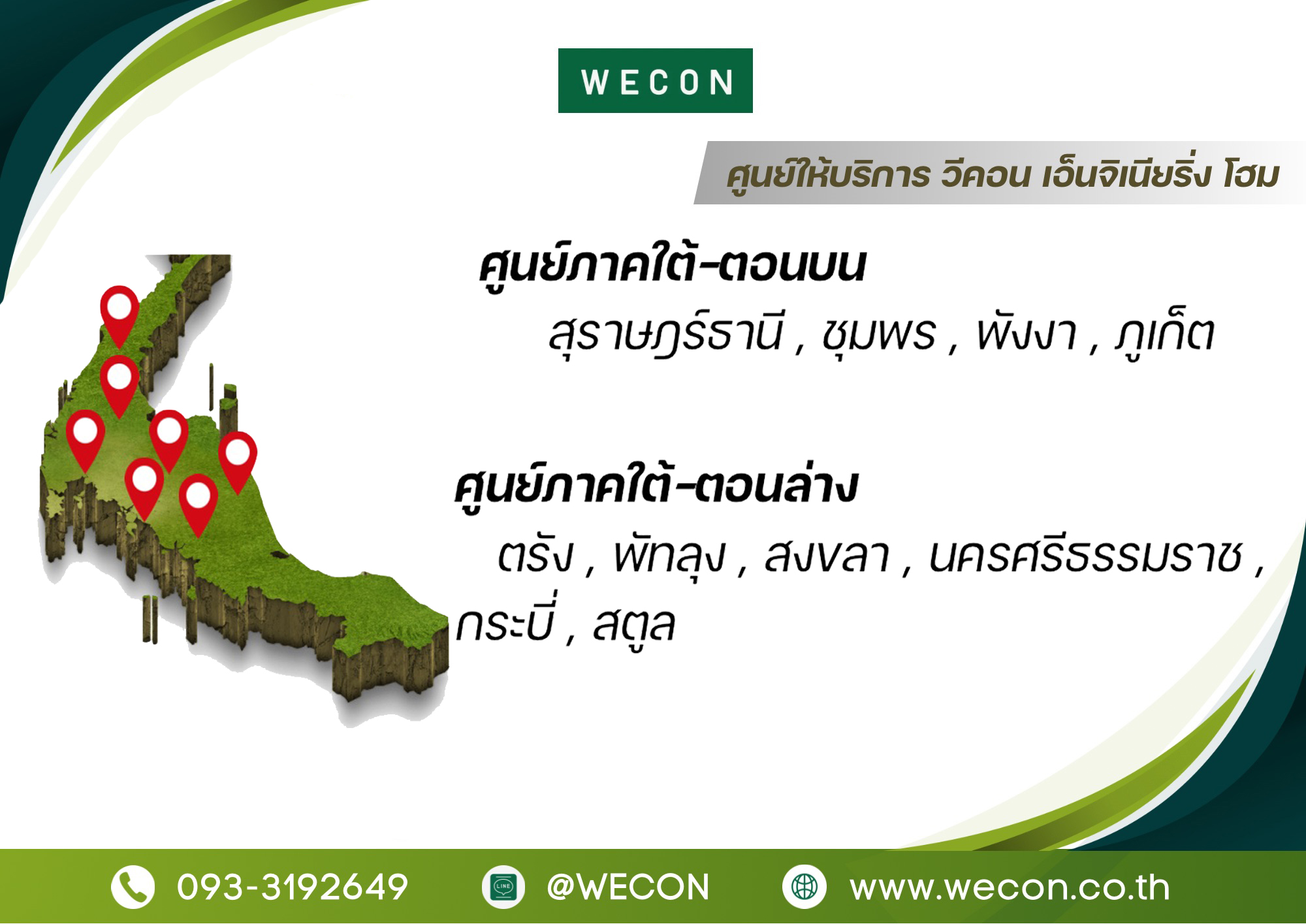 WECON

ศูนย์ให้บริการ วีคอน เอ็นจิเนียริ่ง โฮม

ศูนย์ภาคใต้-ตอนบน

สุราษฎร์ธานี , ชุมพร , พังงา , ภูเก็ต

ศูนย์ภาคใต้-ตอนล่าง

ตรัง , พัทลุง , สงขลา , นครศรีธรรมราช , กระบี่ , สตูล

093-3192649

LINE

@WECON

www.wecon.co.th